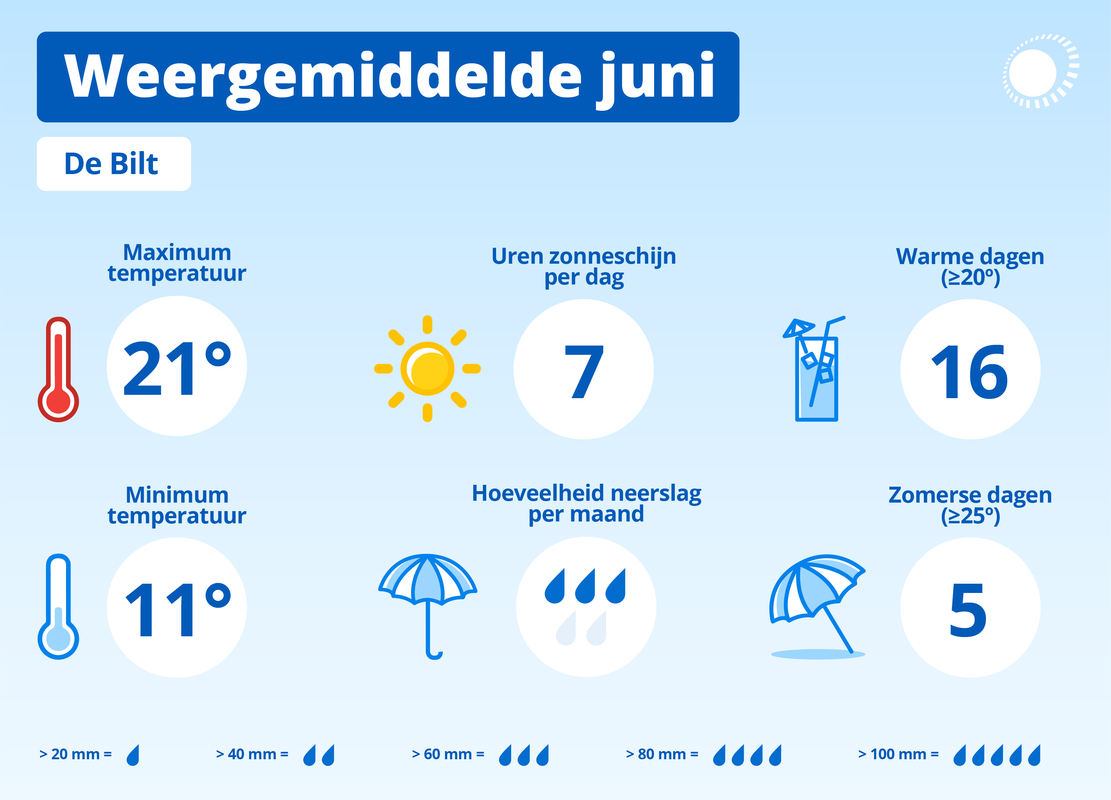 Weergemiddelde juni

De Bilt

Maximum temperatuur

21°

Uren zonneschijn per dag

7

Warme dagen (≥20º)

16

Minimum temperatuur

11°

Hoeveelheid neerslag per maand

Zomerse dagen (≥25º)

5

> 20 mm =

> 40 mm =

> 60 mm =

> 80 mm =

> 100 mm =